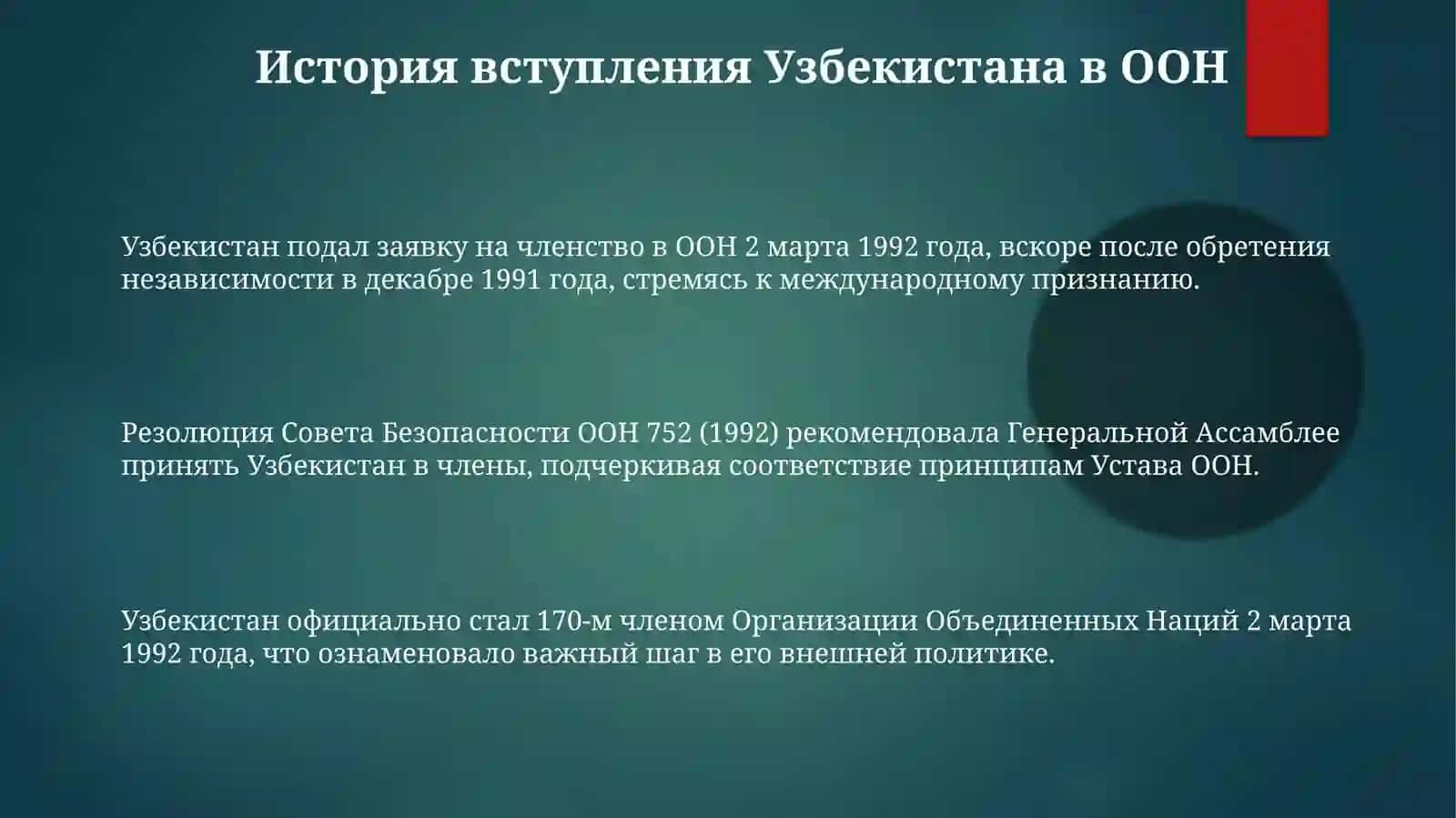 История вступления Узбекистана в ООН

Узбекистан подал заявку на членство в ООН 2 марта 1992 года, вскоре после обретения независимости в декабре 1991 года, стремясь к международному признанию.

Резолюция Совета Безопасности ООН 752 (1992) рекомендовала Генеральной Ассамблее принять Узбекистан в члены, подчеркивая соответствие принципам Устава ООН.

Узбекистан официально стал 170-м членом Организации Объединенных Наций 2 марта 1992 года, что ознаменовало важный шаг в его внешней политике.